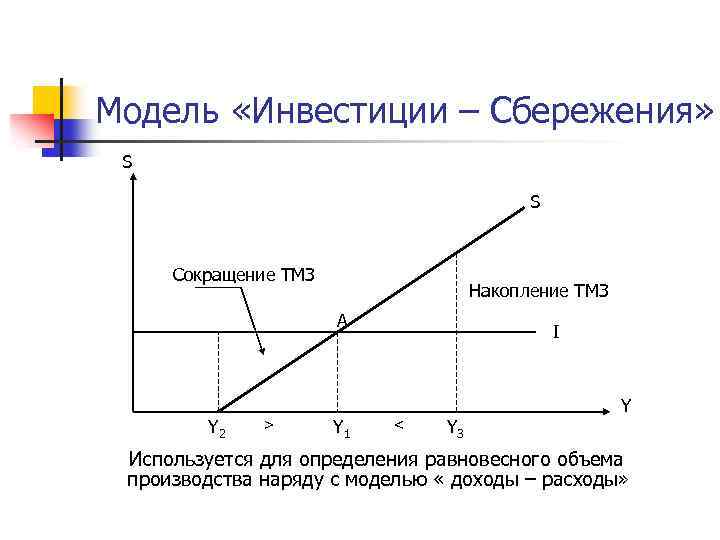 Модель «Инвестиции – Сбережения»

S

S

Сокращение ТМЗ

Накопление ТМЗ

A

I

Y

$Y_2$ > $Y_1$ < $Y_3$

Используется для определения равновесного объема производства наряду с моделью « доходы – расходы»